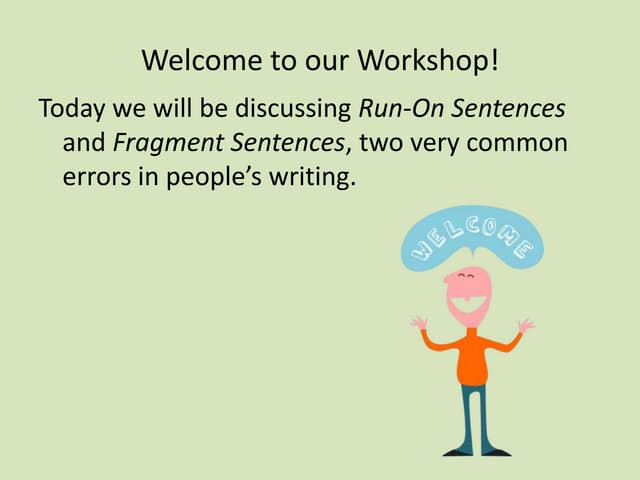 Welcome to our Workshop!

Today we will be discussing Run-On Sentences and Fragment Sentences, two very common errors in people's writing.

WELCOME